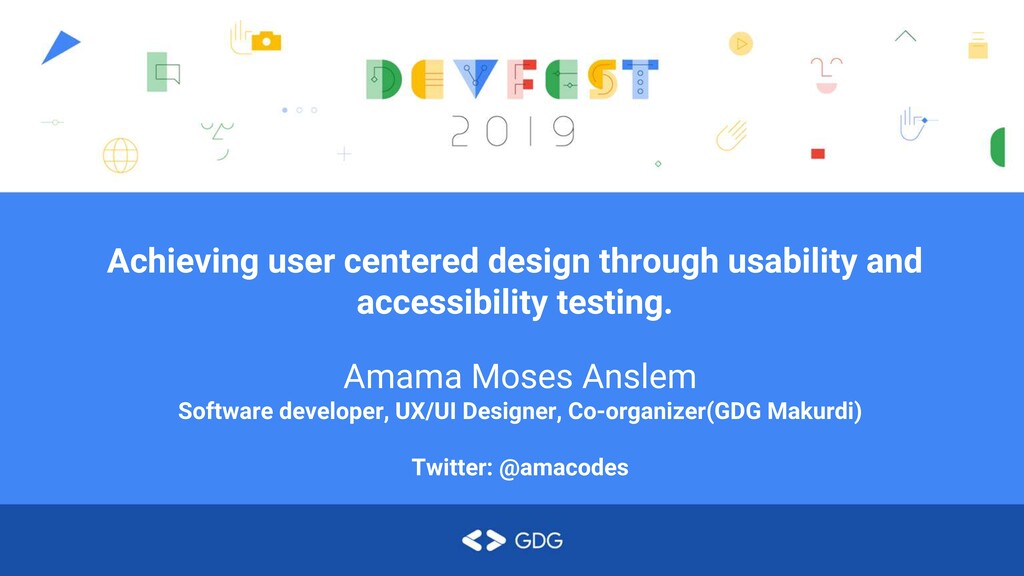 DEVFEST
2019

Achieving user centered design through usability and accessibility testing.

Amama Moses Anslem
Software developer, UX/UI Designer, Co-organizer(GDG Makurdi)

Twitter: @amacodes

GDG